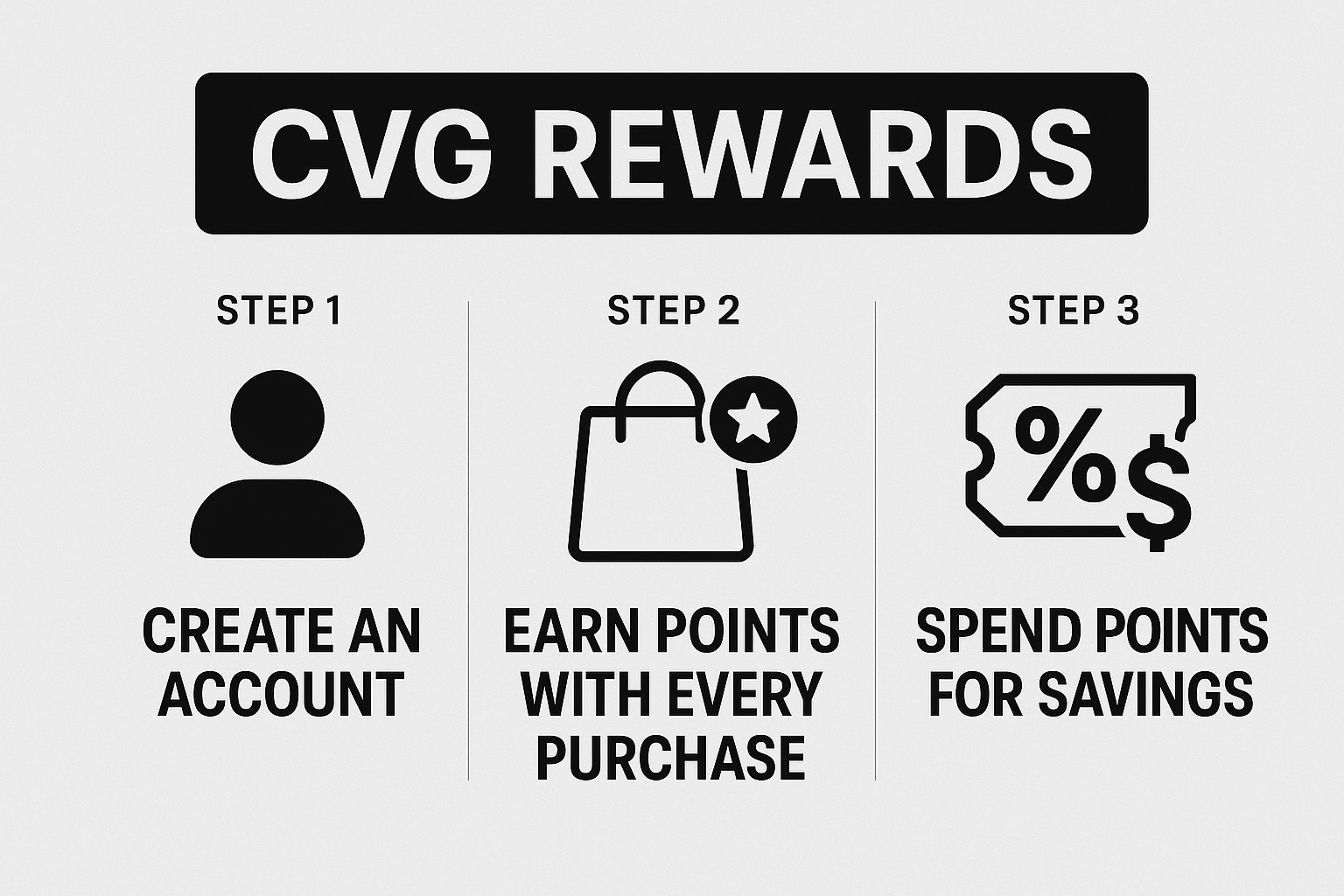 CVG REWARDS

STEP 1

CREATE AN ACCOUNT

STEP 2

EARN POINTS WITH EVERY PURCHASE

STEP 3

%$

SPEND POINTS FOR SAVINGS